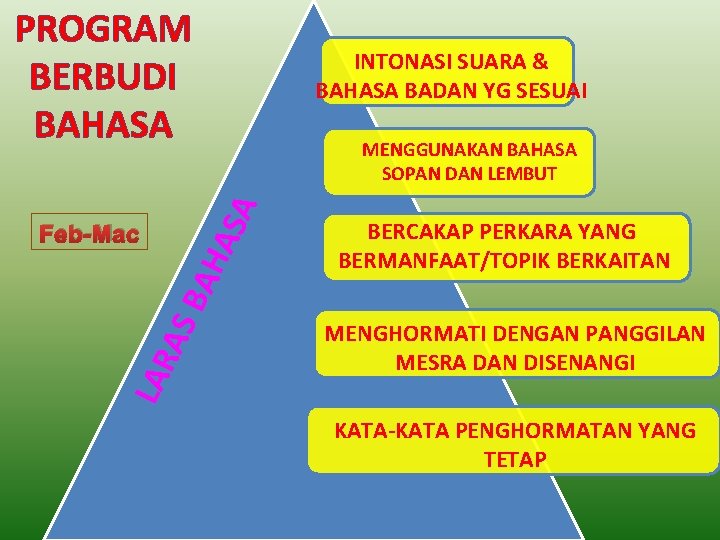 PROGRAM BERBUDI BAHASA

Feb-Mac

LARAS BAHASA

INTONASI SUARA & BAHASA BADAN YG SESUAI

MENGGUNAKAN BAHASA SOPAN DAN LEMBUT

BERCAKAP PERKARA YANG BERMANFAAT/TOPIK BERKAITAN

MENGHORMATI DENGAN PANGGILAN MESRA DAN DISENANGI

KATA-KATA PENGHORMATAN YANG TETAP